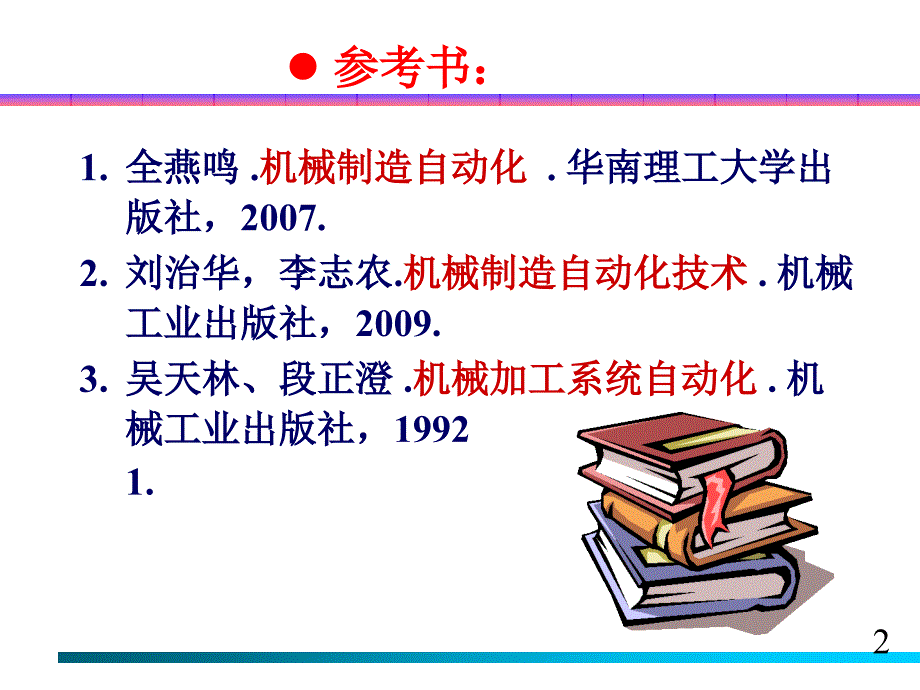 ● 参考书：

1. 全燕鸣 .机械制造自动化 . 华南理工大学出版社，2007.

2. 刘治华，李志农.机械制造自动化技术 . 机械工业出版社，2009.

3. 吴天林、段正澄 .机械加工系统自动化 . 机械工业出版社，1992

1.

2